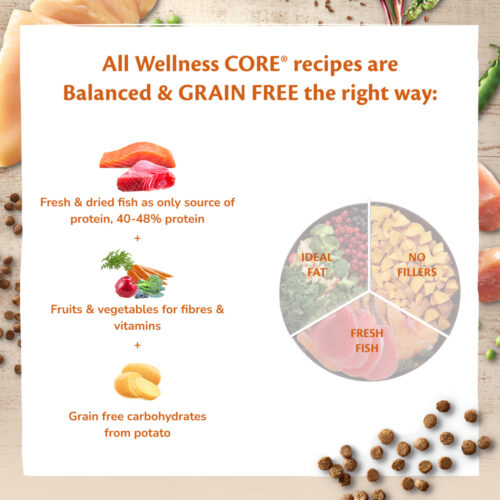 All Wellness CORE® recipes are Balanced & GRAIN FREE the right way:

Fresh & dried fish as only source of protein, 40-48% protein

+

Fruits & vegetables for fibres & vitamins

+

Grain free carbohydrates from potato

IDEAL FAT

NO FILLERS

FRESH FISH